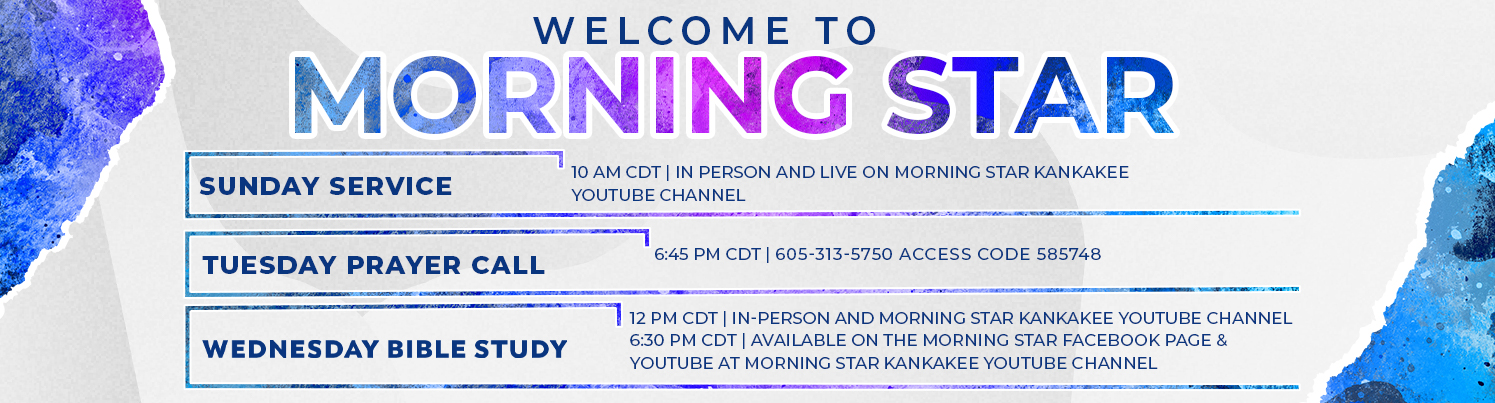 WELCOME TO
MORNING STAR

SUNDAY SERVICE
10 AM CDT | IN PERSON AND LIVE ON MORNING STAR KANKAKEE YOUTUBE CHANNEL

TUESDAY PRAYER CALL
6:45 PM CDT | 605-313-5750 ACCESS CODE 585748

WEDNESDAY BIBLE STUDY
12 PM CDT | IN-PERSON AND MORNING STAR KANKAKEE YOUTUBE CHANNEL
6:30 PM CDT | AVAILABLE ON THE MORNING STAR FACEBOOK PAGE & YOUTUBE AT MORNING STAR KANKAKEE YOUTUBE CHANNEL